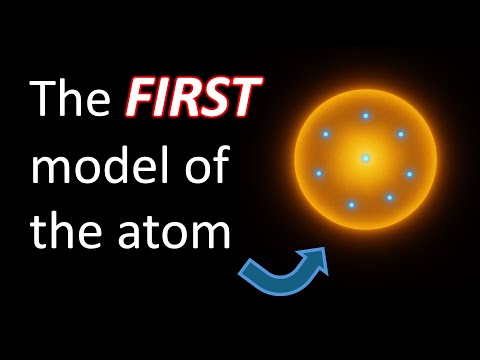 The FIRST model of the atom